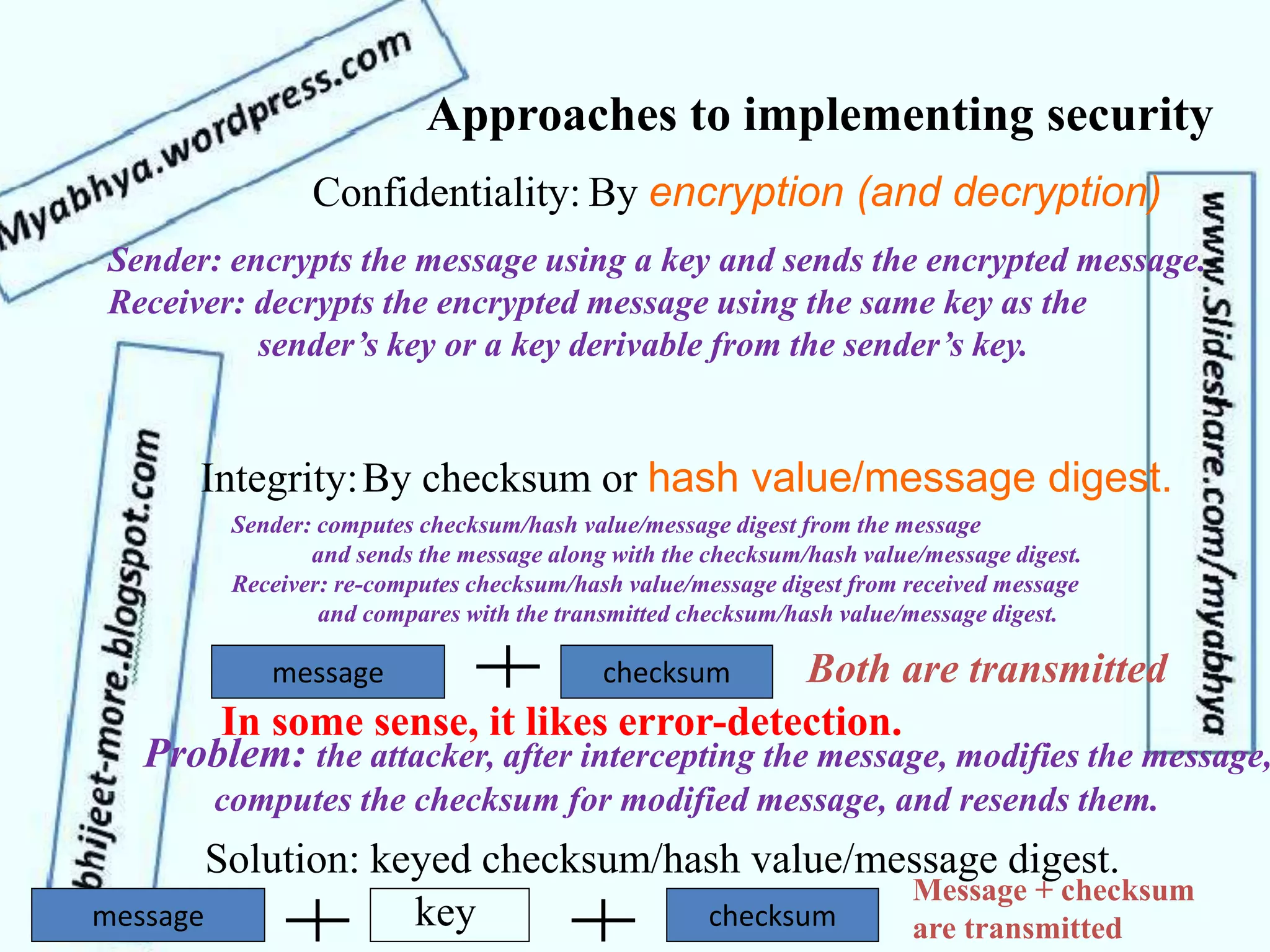 Myabhya.wordpress.com

Approaches to implementing security

Confidentiality: By encryption (and decryption)

Sender: encrypts the message using a key and sends the encrypted message.
Receiver: decrypts the encrypted message using the same key as the sender's key or a key derivable from the sender's key.

www.Slideshare.com/myabhya

bhijeet-more.blogspot.com

Integrity: By checksum or hash value/message digest.

Sender: computes checksum/hash value/message digest from the message and sends the message along with the checksum/hash value/message digest.
Receiver: re-computes checksum/hash value/message digest from received message and compares with the transmitted checksum/hash value/message digest.

message + checksum Both are transmitted

In some sense, it likes error-detection.

Problem: the attacker, after intercepting the message, modifies the message, computes the checksum for modified message, and resends them.

Solution: keyed checksum/hash value/message digest.

message + key + checksum Message + checksum are transmitted